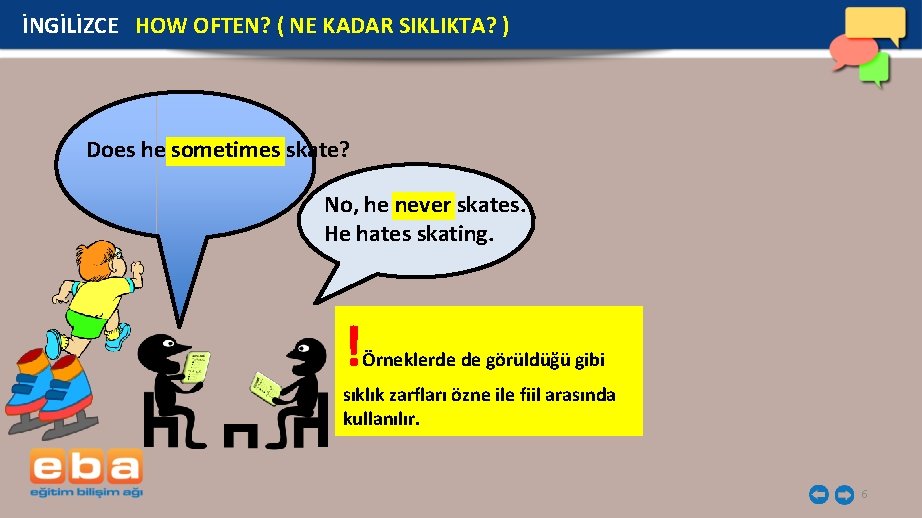 İNGİLİZCE HOW OFTEN? ( NE KADAR SIKLIKTA? )

Does he sometimes skate?

No, he never skates. He hates skating.

! Örneklerde de görüldüğü gibi sıklık zarfları özne ile fiil arasında kullanılır.

eba
eğitim bilişim ağı

6